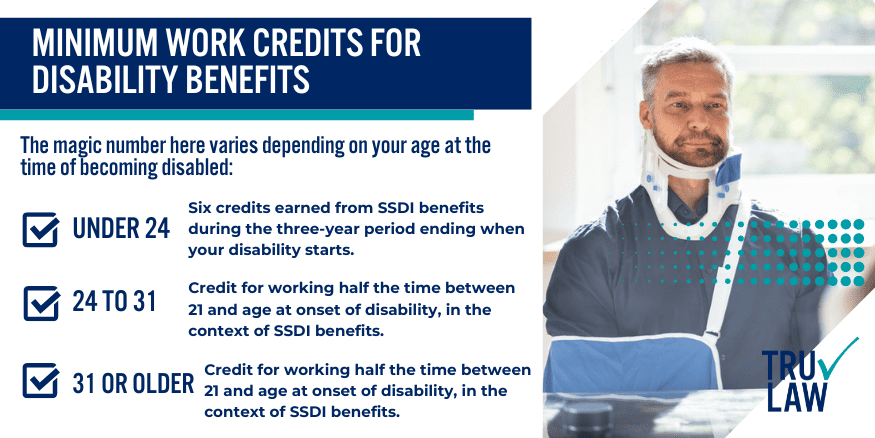 MINIMUM WORK CREDITS FOR DISABILITY BENEFITS

The magic number here varies depending on your age at the time of becoming disabled:

UNDER 24

Six credits earned from SSDI benefits during the three-year period ending when your disability starts.

24 TO 31

Credit for working half the time between 21 and age at onset of disability, in the context of SSDI benefits.

31 OR OLDER

Credit for working half the time between 21 and age at onset of disability, in the context of SSDI benefits.

TRU LAW